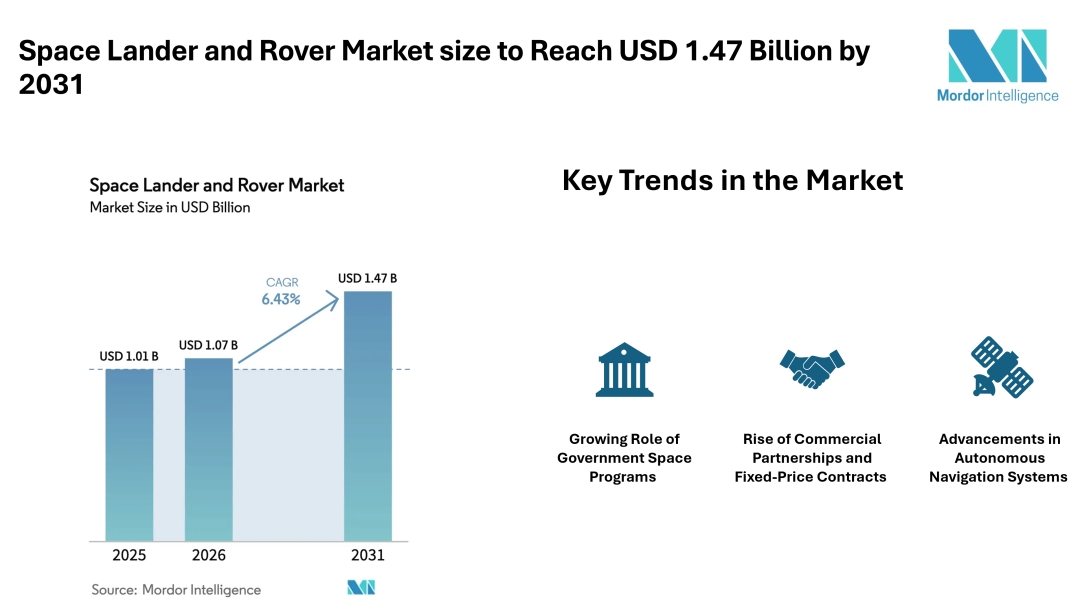 Space Lander and Rover Market size to Reach USD 1.47 Billion by 2031

Mordor Intelligence

Space Lander and Rover Market
Market Size in USD Billion

CAGR
6.43%

USD 1.01 B
USD 1.07 B
USD 1.47 B

2025
2026
2031

Source: Mordor Intelligence

Key Trends in the Market

Growing Role of Government Space Programs

Rise of Commercial Partnerships and Fixed-Price Contracts

Advancements in Autonomous Navigation Systems